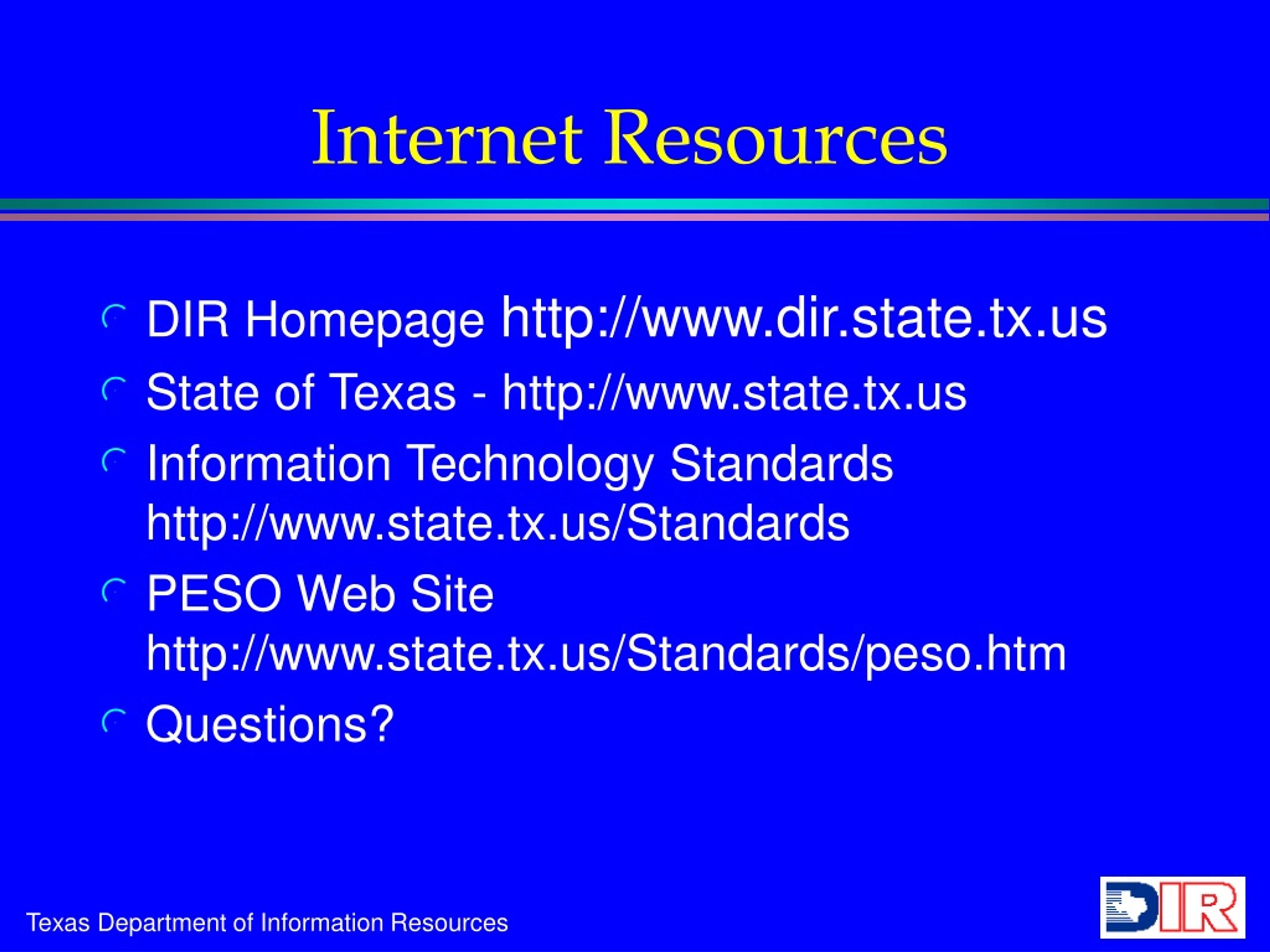 Internet Resources

DIR Homepage http://www.dir.state.tx.us

State of Texas - http://www.state.tx.us

Information Technology Standards http://www.state.tx.us/Standards

PESO Web Site http://www.state.tx.us/Standards/peso.htm

Questions?

Texas Department of Information Resources

DIR